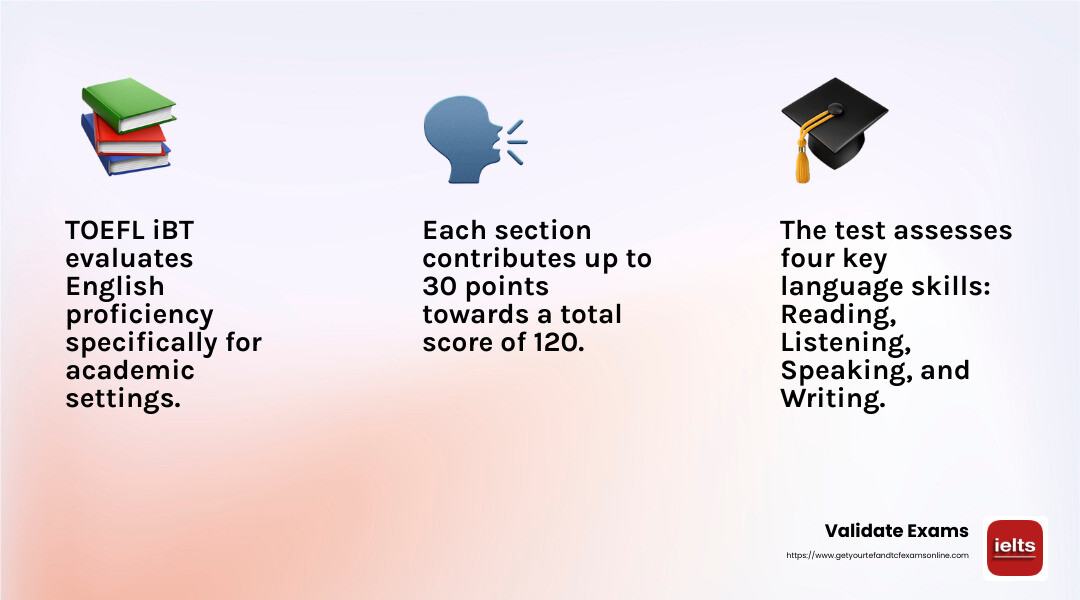 TOEFL iBT evaluates English proficiency specifically for academic settings.

Each section contributes up to 30 points towards a total score of 120.

The test assesses four key language skills: Reading, Listening, Speaking, and Writing.

Validate Exams
https://www.getyourtefandtcfexamsonline.com

ielts